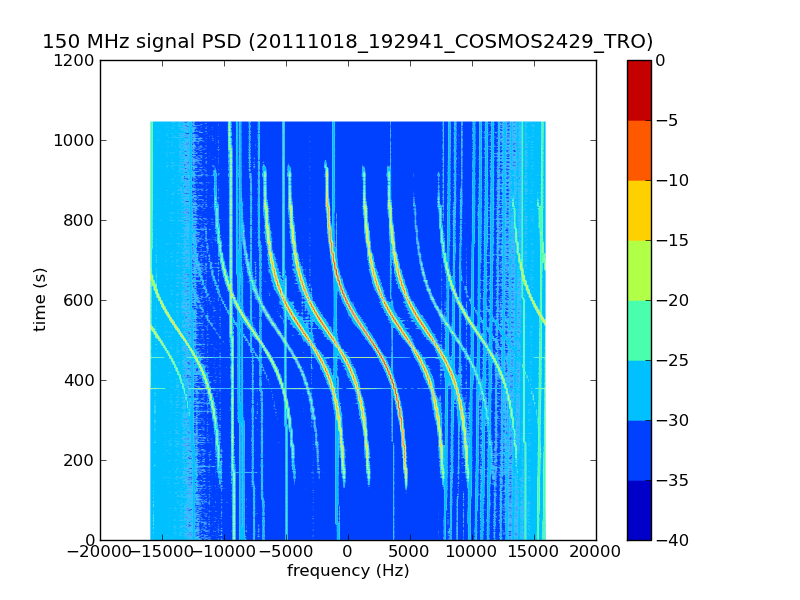 150 MHz signal PSD (20111018_192941_COSMOS2429_TRO)

1200
1000
800
600
400
200
0

time (s)

−20000 −15000 −10000 −5000 0 5000 10000 15000 20000

frequency (Hz)

0
−5
−10
−15
−20
−25
−30
−35
−40